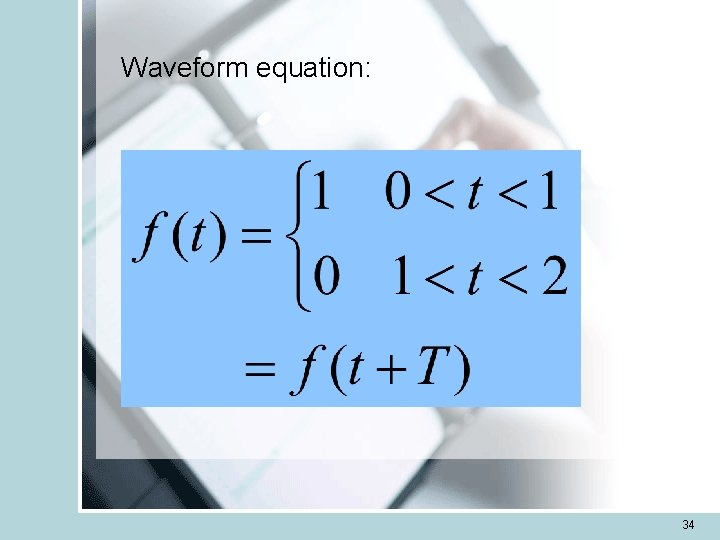 Waveform equation:

$f(t) = \begin{cases} 1 & 0 < t < 1 \\ 0 & 1 < t < 2 \end{cases}$

$= f(t+T)$

34